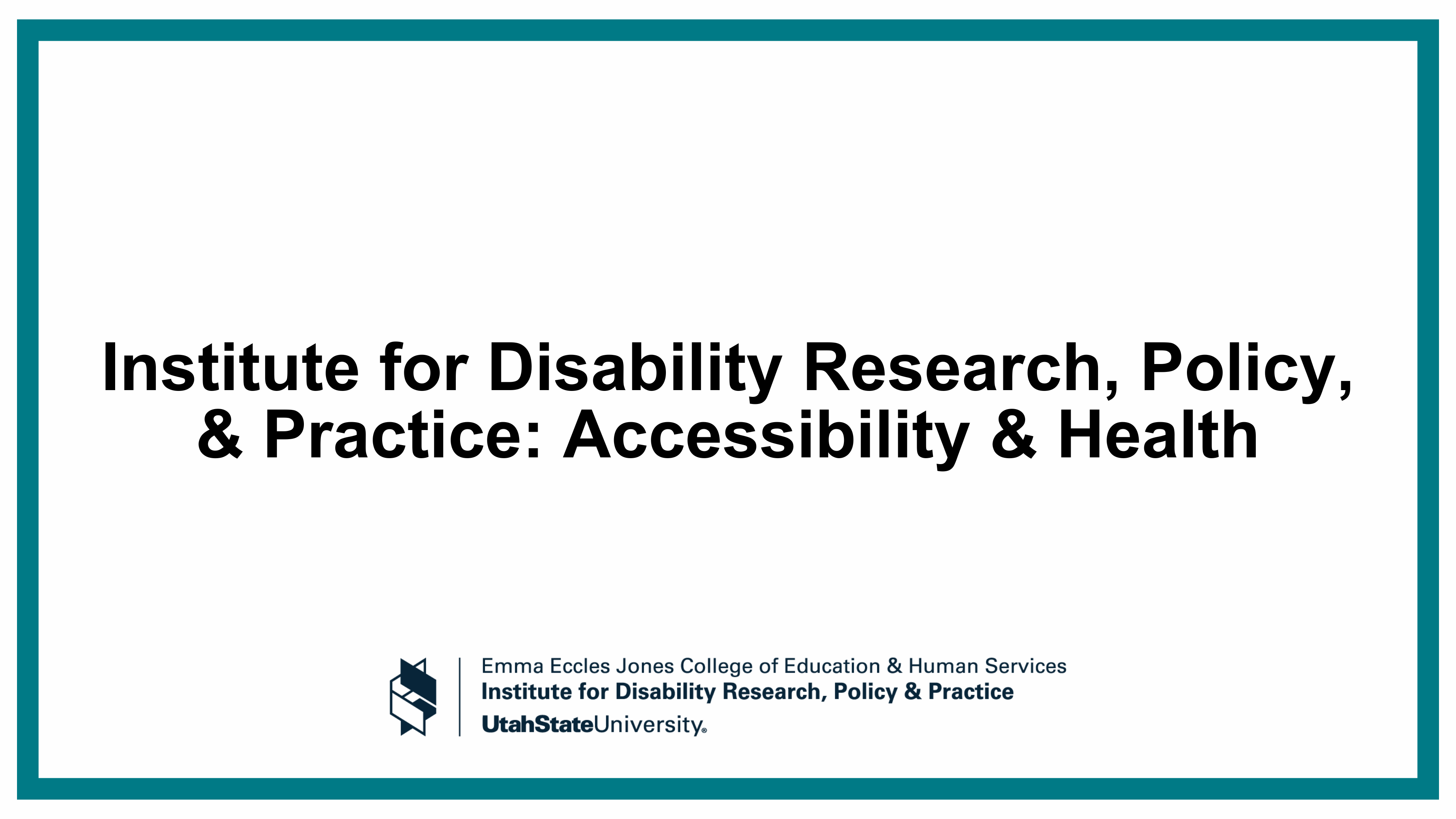 Institute for Disability Research, Policy, & Practice: Accessibility & Health

Emma Eccles Jones College of Education & Human Services
Institute for Disability Research, Policy & Practice
UtahStateUniversity®